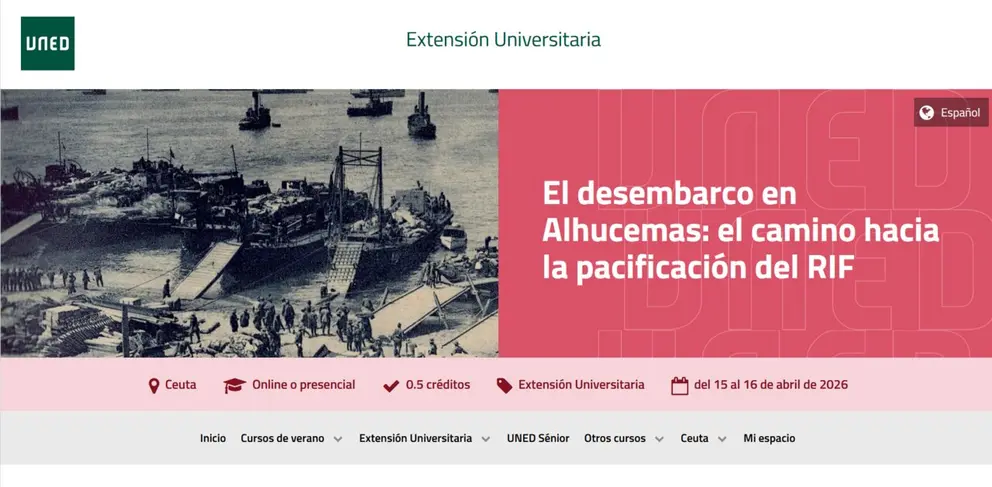 UNED

Extensión Universitaria

Español

El desembarco en Alhucemas: el camino hacia la pacificación del RIF

Ceuta Online o presencial 0.5 créditos Extensión Universitaria del 15 al 16 de abril de 2026

Inicio Cursos de verano Extensión Universitaria UNED Sénior Otros cursos Ceuta Mi espacio